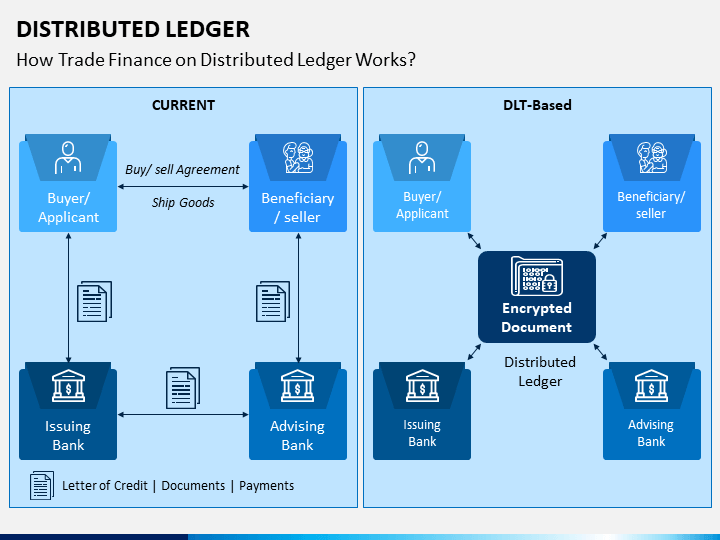 DISTRIBUTED LEDGER

How Trade Finance on Distributed Ledger Works?

CURRENT

Buyer/ Applicant

Buy/ sell Agreement

Ship Goods

Beneficiary / seller

Issuing Bank

Advising Bank

Letter of Credit | Documents | Payments

DLT-Based

Buyer/ Applicant

Beneficiary/ seller

Encrypted Document

Distributed Ledger

Issuing Bank

Advising Bank